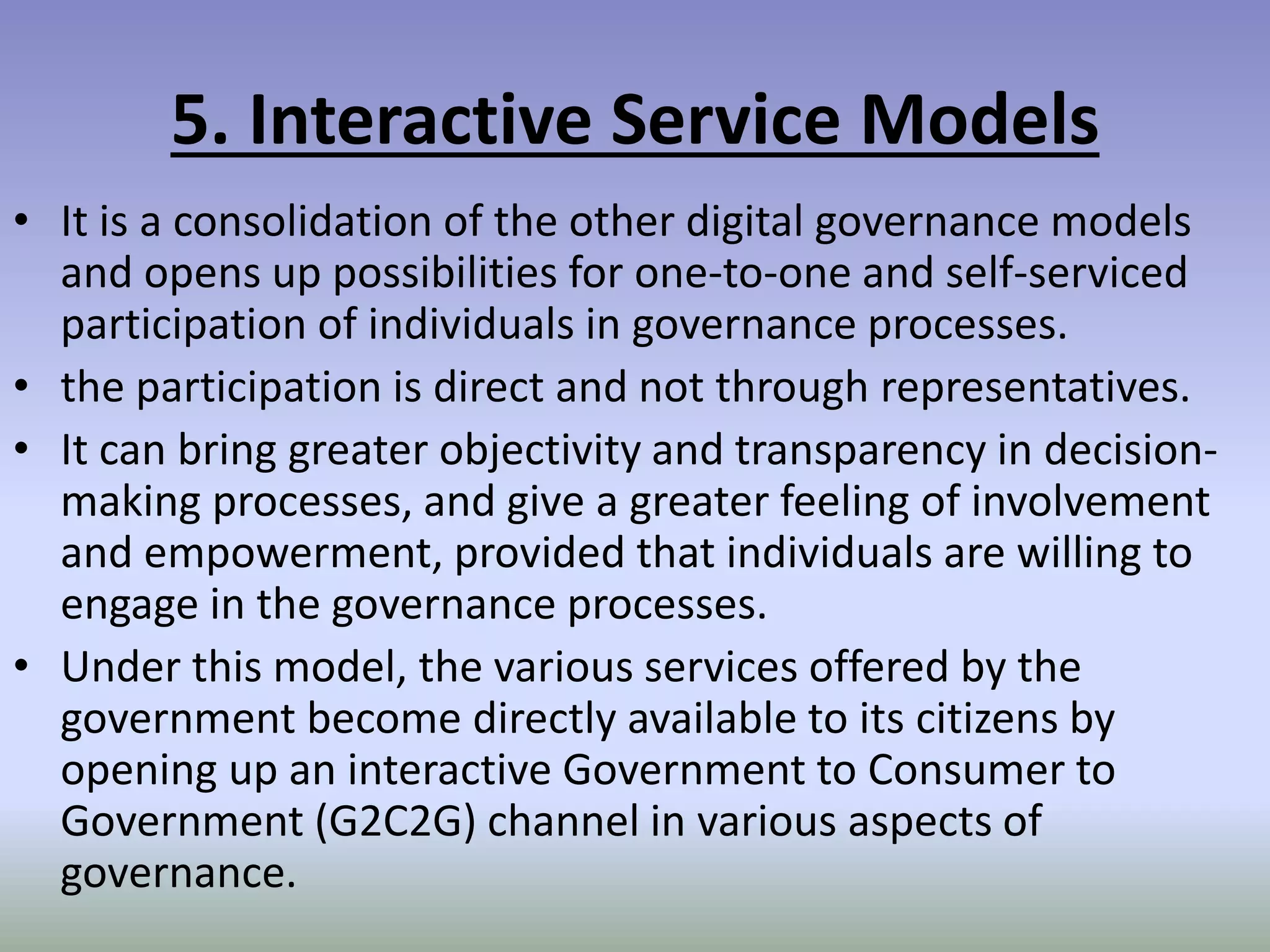 5. Interactive Service Models

• It is a consolidation of the other digital governance models and opens up possibilities for one-to-one and self-serviced participation of individuals in governance processes.
• the participation is direct and not through representatives.
• It can bring greater objectivity and transparency in decision-making processes, and give a greater feeling of involvement and empowerment, provided that individuals are willing to engage in the governance processes.
• Under this model, the various services offered by the government become directly available to its citizens by opening up an interactive Government to Consumer to Government (G2C2G) channel in various aspects of governance.